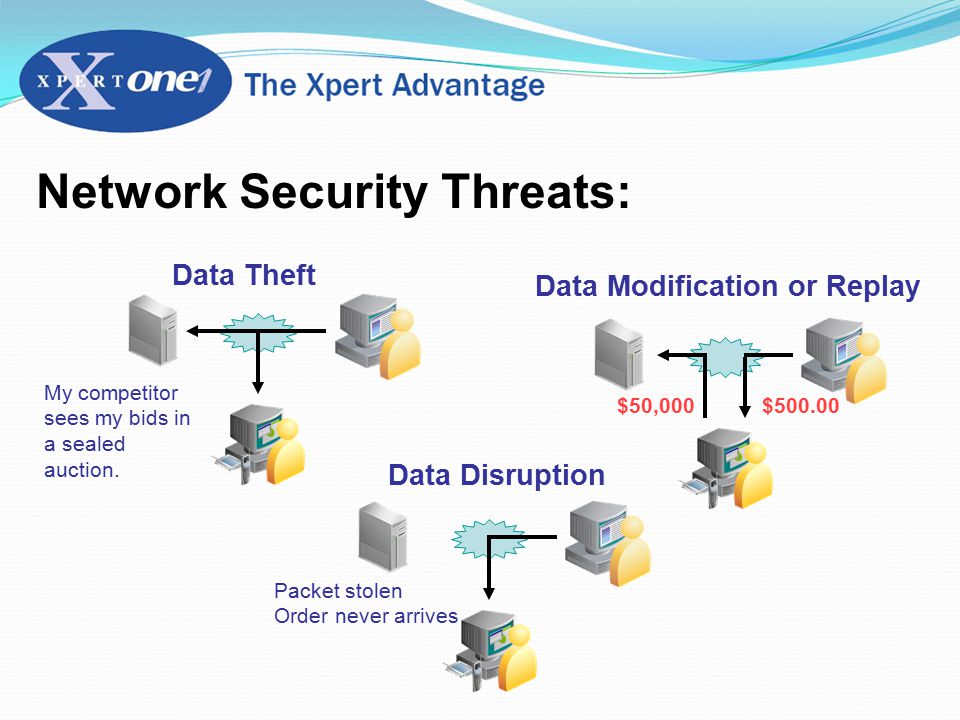 XPERT one1 The Xpert Advantage

Network Security Threats:

Data Theft

My competitor sees my bids in a sealed auction.

Data Modification or Replay

$50,000

$500.00

Data Disruption

Packet stolen
Order never arrives